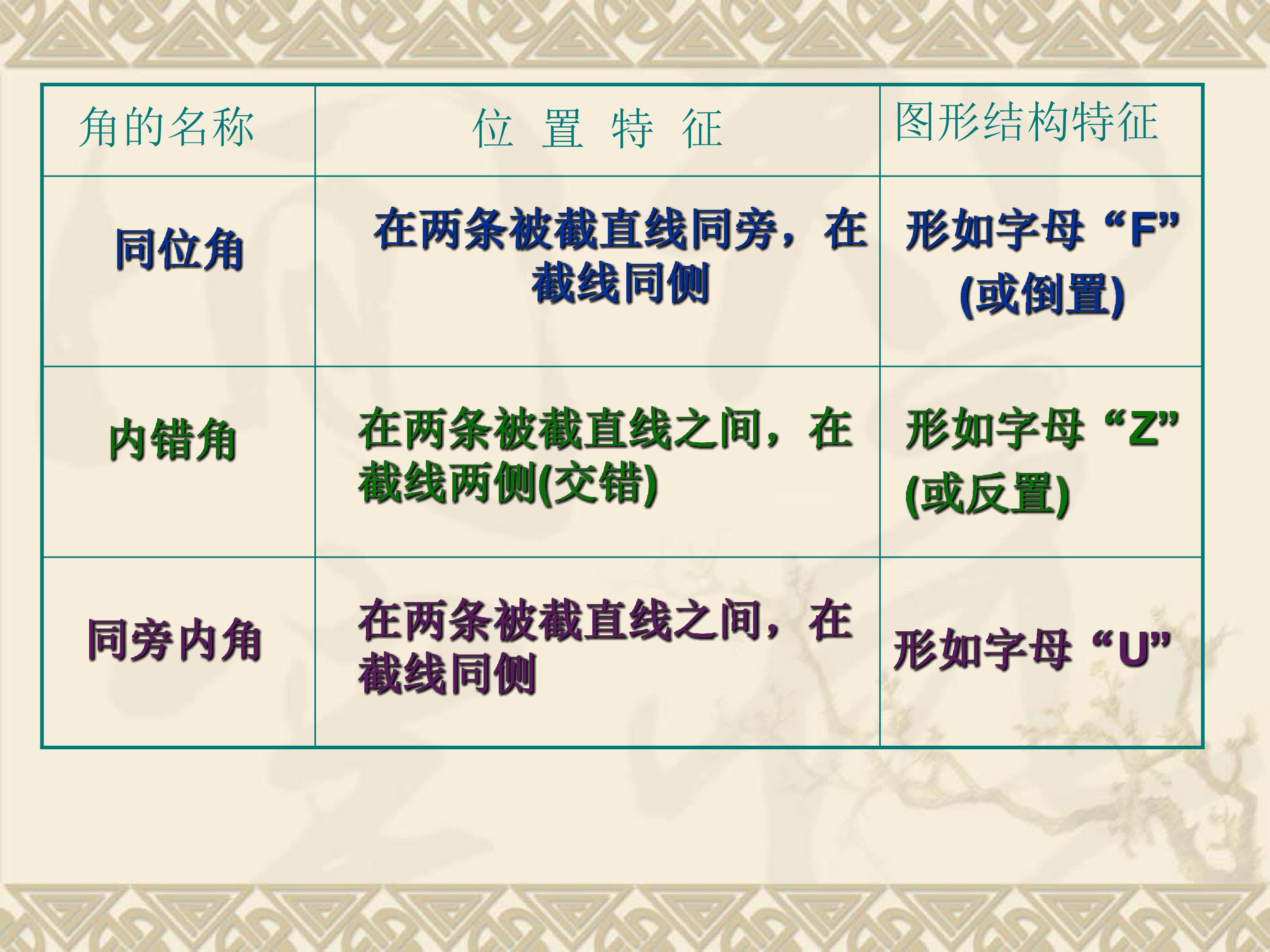 | 角的名称 | 位 置 特 征 | 图形结构特征 |
|---|---|---|
| 同位角 | 在两条被截直线同旁，在截线同侧 | 形如字母“F”(或倒置) |
| 内错角 | 在两条被截直线之间，在截线两侧(交错) | 形如字母“Z”(或反置) |
| 同旁内角 | 在两条被截直线之间，在截线同侧 | 形如字母“U” |